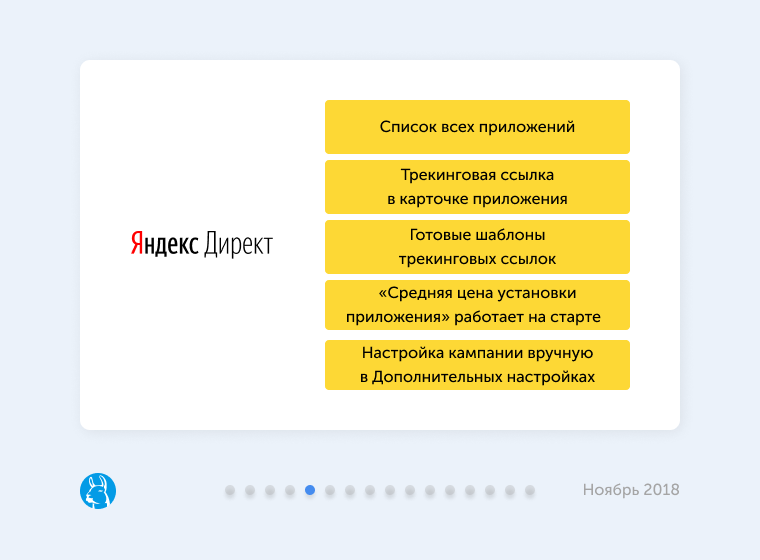 Яндекс Директ

Список всех приложений

Трекинговая ссылка в карточке приложения

Готовые шаблоны трекинговых ссылок

«Средняя цена установки приложения» работает на старте

Настройка кампании вручную в Дополнительных настройках

Ноябрь 2018